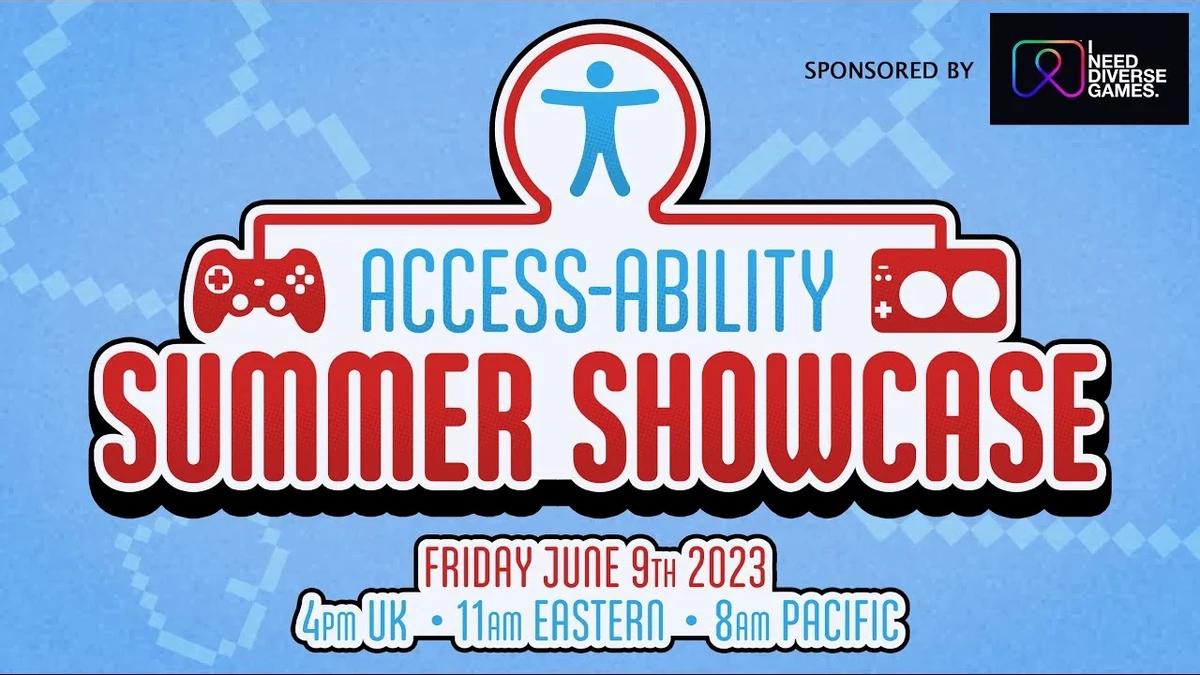 SPONSORED BY

I NEED DIVERSE GAMES.

ACCESS-ABILITY
SUMMER SHOWCASE

FRIDAY JUNE 9TH 2023
4PM UK • 11AM EASTERN • 8AM PACIFIC